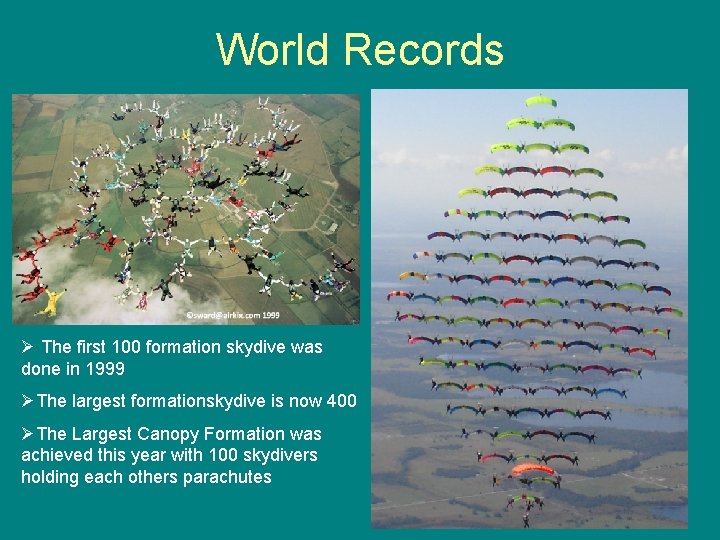 World Records

©sward@airkix.com 1999

➢ The first 100 formation skydive was done in 1999

➢ The largest formationskydive is now 400

➢ The Largest Canopy Formation was achieved this year with 100 skydivers holding each others parachutes